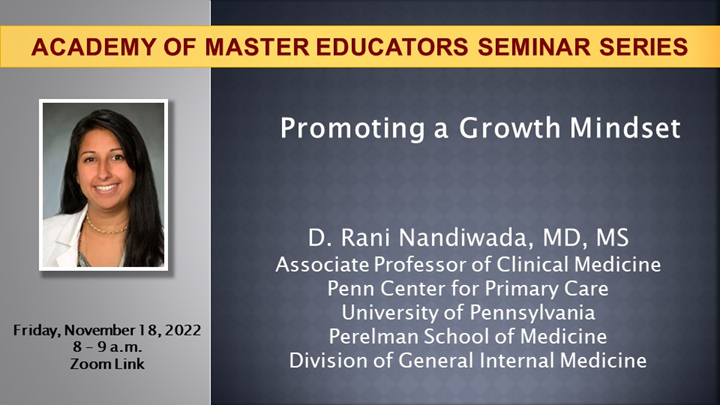 ACADEMY OF MASTER EDUCATORS SEMINAR SERIES

Promoting a Growth Mindset

D. Rani Nandiwada, MD, MS
Associate Professor of Clinical Medicine
Penn Center for Primary Care
University of Pennsylvania
Perelman School of Medicine
Division of General Internal Medicine

Friday, November 18, 2022
8 – 9 a.m.
Zoom Link